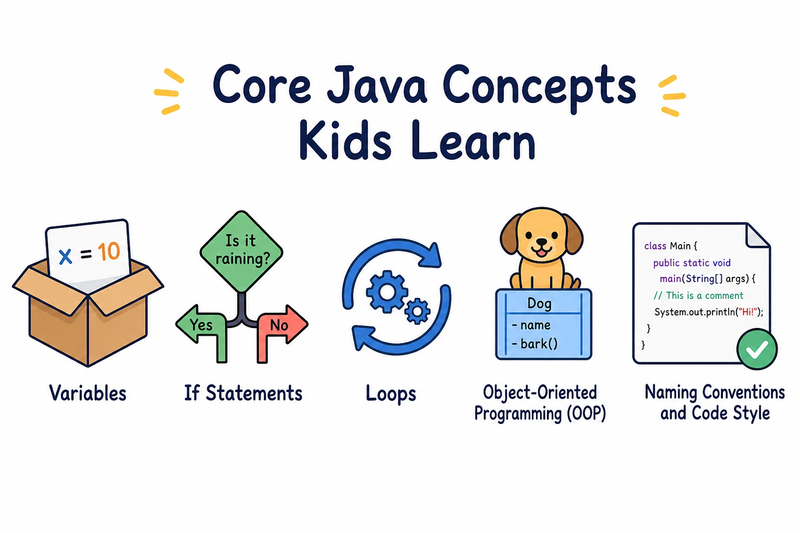 Core Java Concepts Kids Learn

x = 10

Variables

Is it raining?

Yes

No

If Statements

Loops

Dog
- name
- bark()

Object-Oriented Programming (OOP)

class Main {
public static void
main(String[] args) {
// This is a comment
System.out.println("Hi!");
}
}

Naming Conventions and Code Style